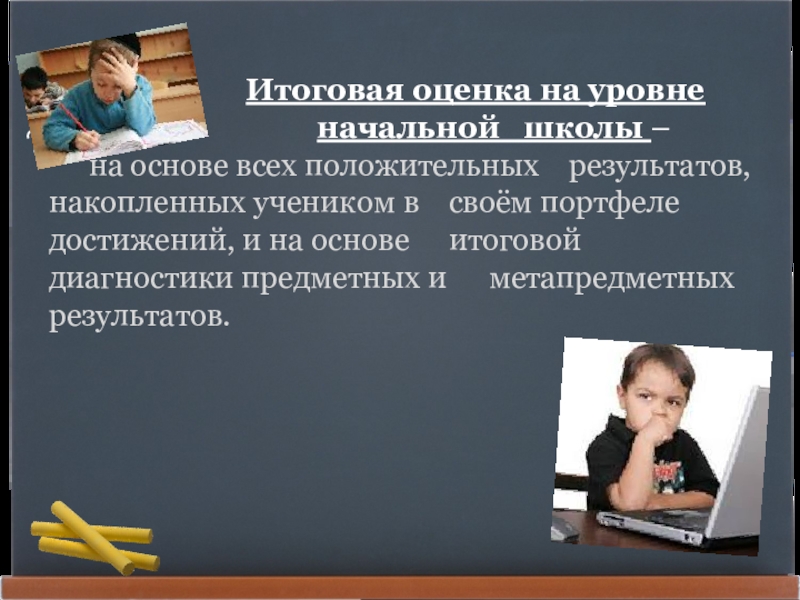 Итоговая оценка на уровне начальной школы –

на основе всех положительных результатов, накопленных учеником в своём портфеле достижений, и на основе итоговой диагностики предметных и метапредметных результатов.